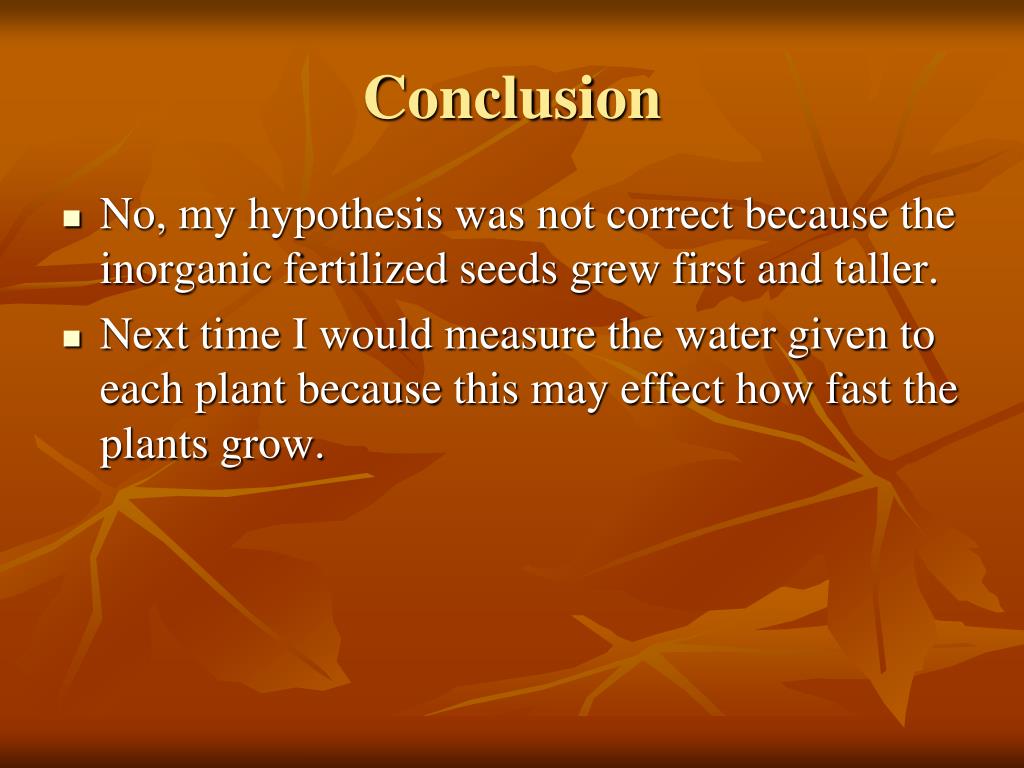 Conclusion

- No, my hypothesis was not correct because the inorganic fertilized seeds grew first and taller.
- Next time I would measure the water given to each plant because this may effect how fast the plants grow.